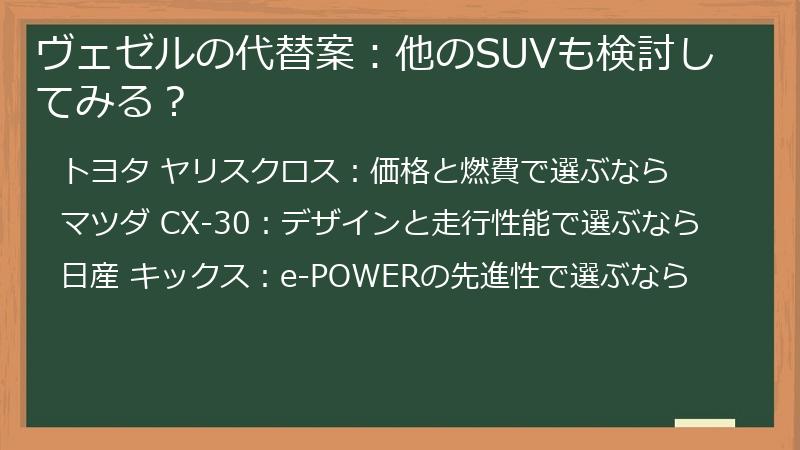 ヴェゼルの代替案：他のSUVも検討してみる？

トヨタ ヤリスクロス：価格と燃費で選ぶなら

マツダ CX-30：デザインと走行性能で選ぶなら

日産 キックス：e-POWERの先進性で選ぶなら